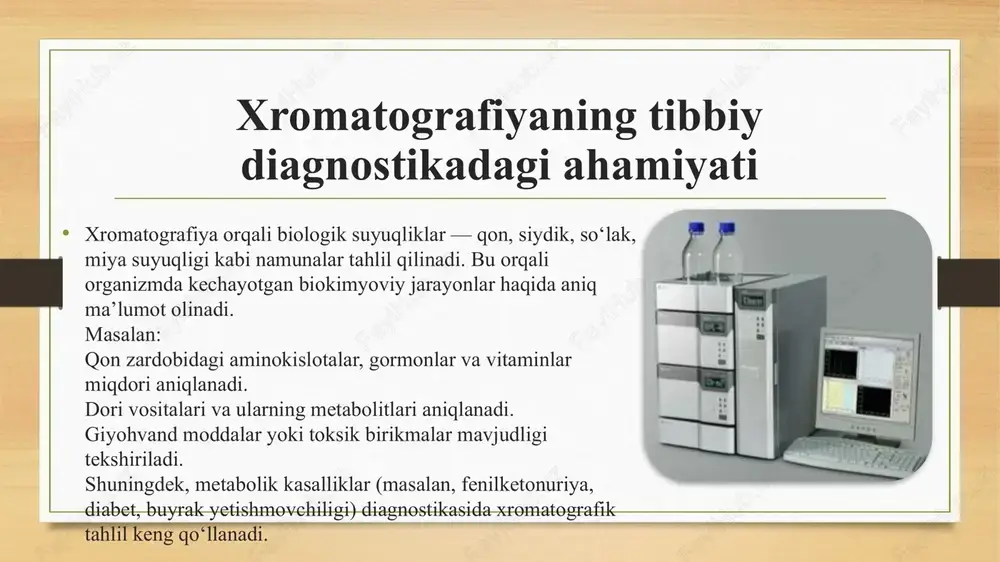 Xromatografiyaning tibbiy diagnostikadagi ahamiyati

• Xromatografiya orqali biologik suyuqliklar — qon, siydik, so‘lak, miya suyuqligi kabi namunalar tahlil qilinadi. Bu orqali organizmda kechayotgan biokimyoviy jarayonlar haqida aniq ma’lumot olinadi.
Masalan:
Qon zardobidagi aminokislotalar, gormonlar va vitaminlar miqdori aniqlanadi.
Dori vositalari va ularning metabolitlari aniqlanadi.
Giyohvand moddalar yoki toksik birikmalar mavjudligi tekshiriladi.
Shuningdek, metabolik kasalliklar (masalan, fenilketonuriya, diabet, buyrak yetishmovchiligi) diagnostikasida xromatografik tahlil keng qo‘llanadi.